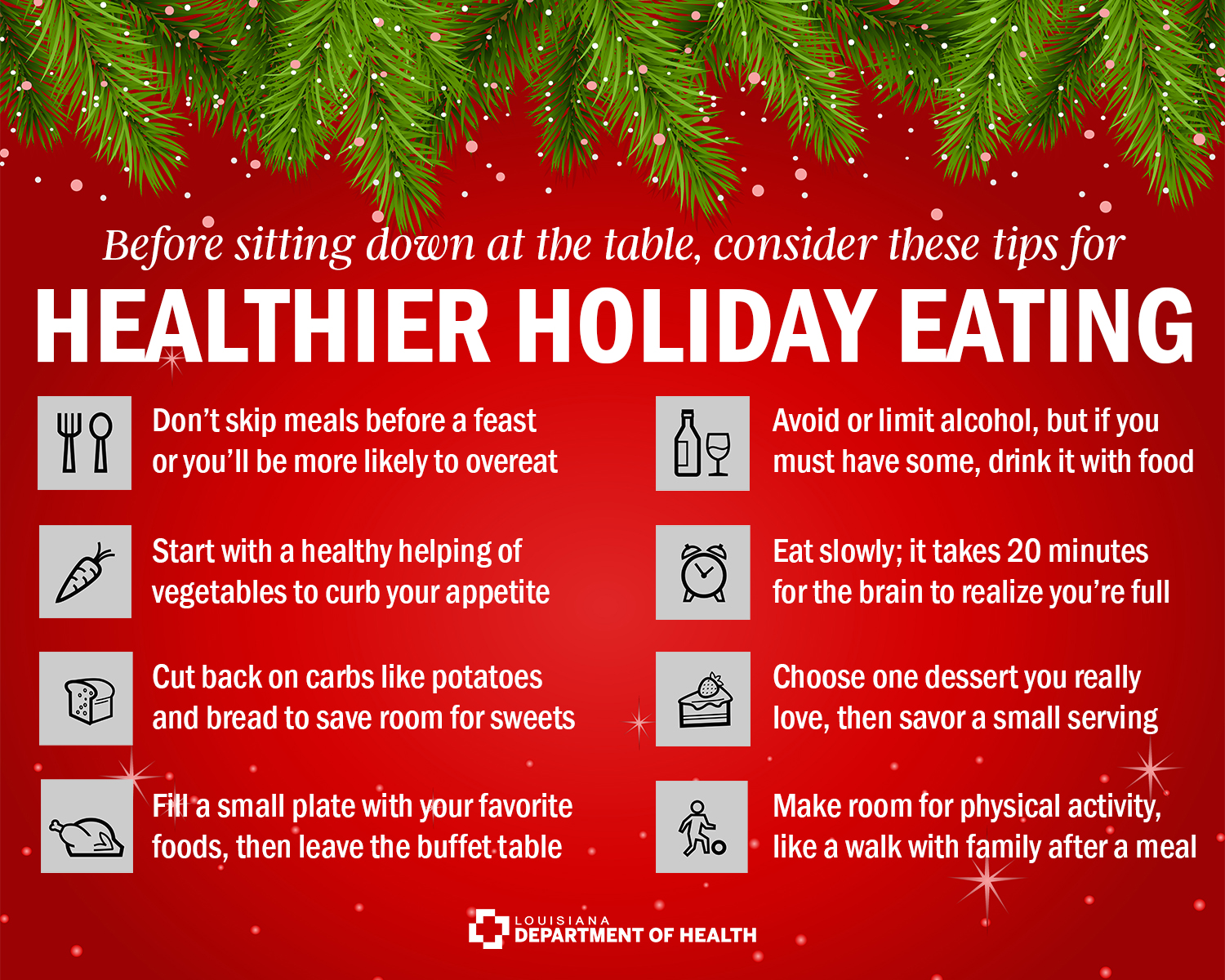 Before sitting down at the table, consider these tips for

HEALTHIER HOLIDAY EATING

Don't skip meals before a feast or you'll be more likely to overeat

Start with a healthy helping of vegetables to curb your appetite

Cut back on carbs like potatoes and bread to save room for sweets

Fill a small plate with your favorite foods, then leave the buffet table

Avoid or limit alcohol, but if you must have some, drink it with food

Eat slowly; it takes 20 minutes for the brain to realize you're full

Choose one dessert you really love, then savor a small serving

Make room for physical activity, like a walk with family after a meal

LOUISIANA
DEPARTMENT OF HEALTH